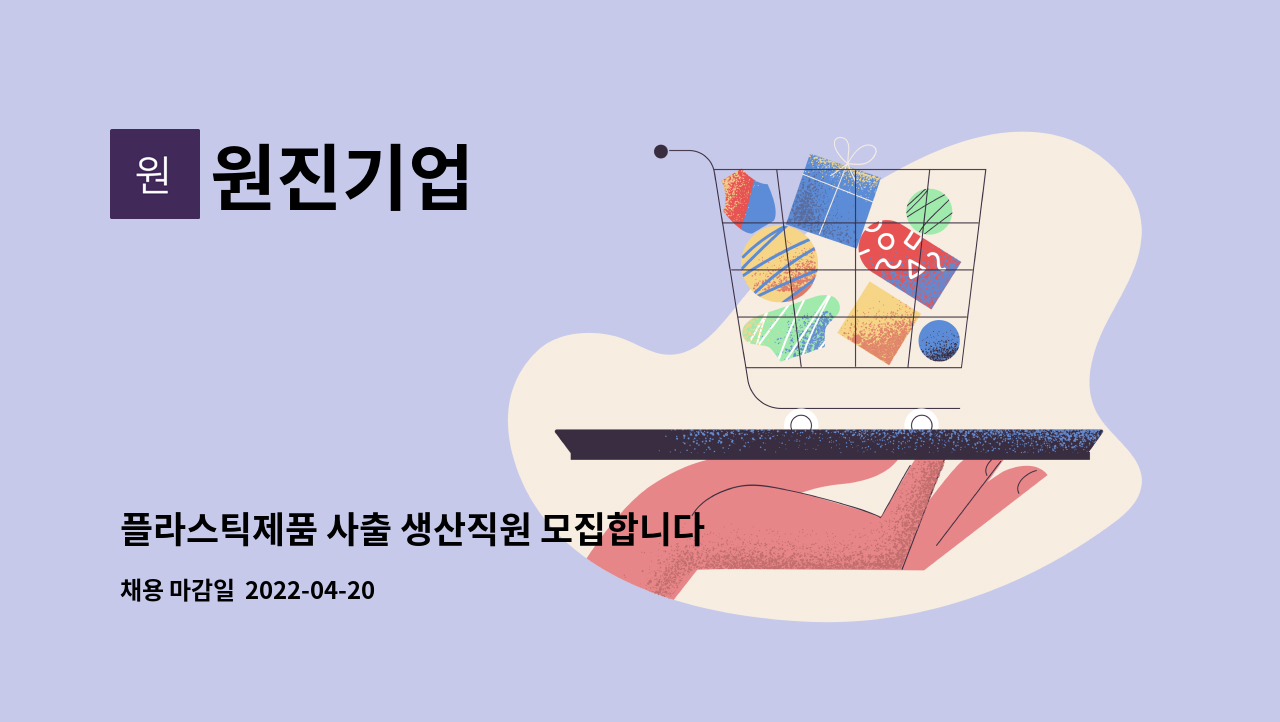 원

원진기업

플라스틱제품 사출 생산직원 모집합니다

채용 마감일 2022-04-20